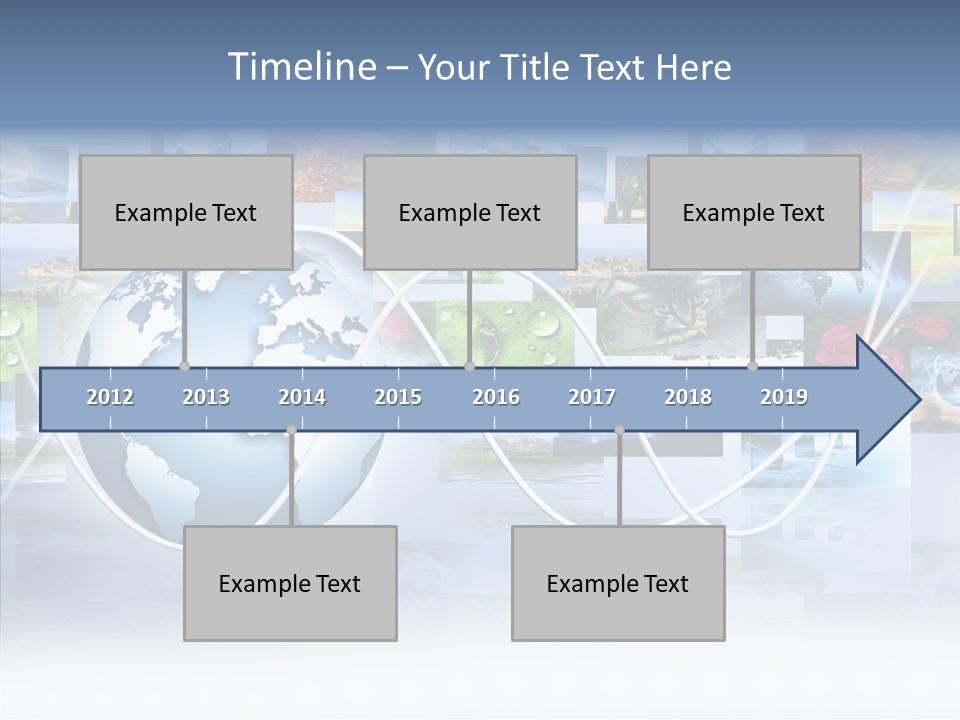 Timeline – Your Title Text Here

Example Text

Example Text

Example Text

2012 2013 2014 2015 2016 2017 2018 2019

Example Text

Example Text